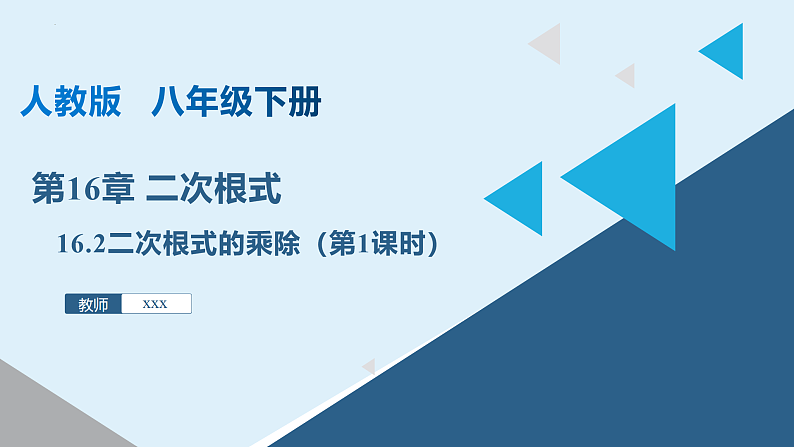 人教版　八年级下册

第16章 二次根式

16.2二次根式的乘除（第1课时）

教师 xxx